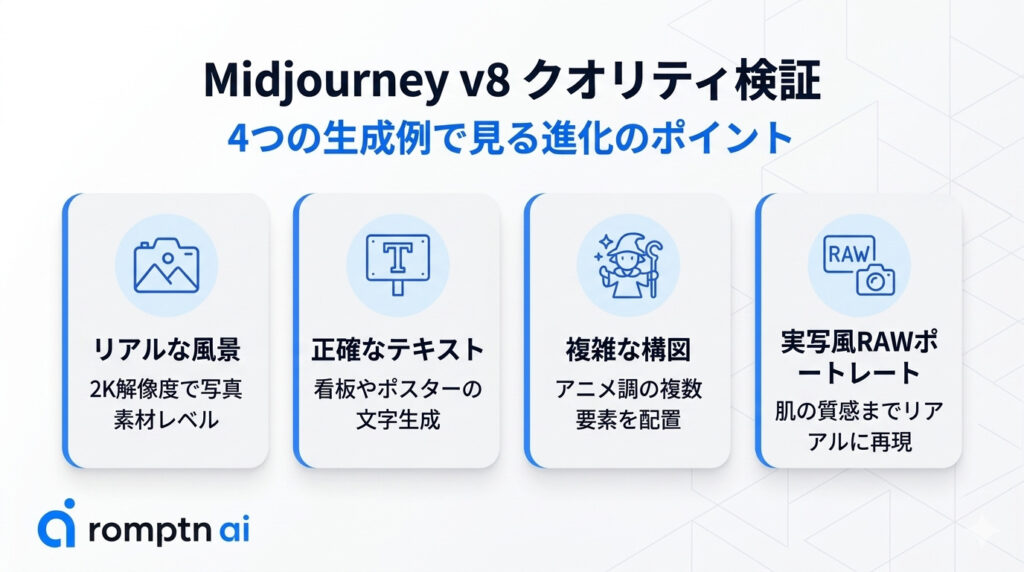 Midjourney v8 クオリティ検証
4つの生成例で見る進化のポイント

リアルな風景
2K解像度で写真素材レベル

T

正確なテキスト
看板やポスターの文字生成

複雑な構図
アニメ調の複数要素を配置

RAW

実写風RAWポートレート
肌の質感までリアルに再現

romptn ai